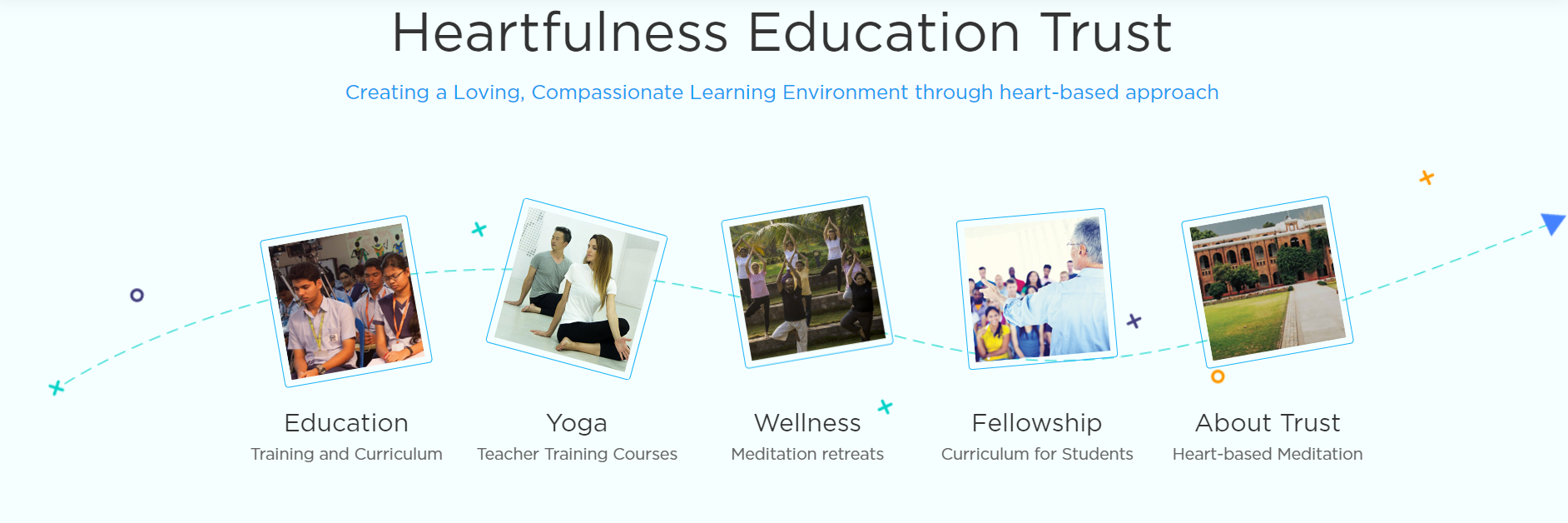 Heartfulness Education Trust

Creating a Loving, Compassionate Learning Environment through heart-based approach

Education
Training and Curriculum

Yoga
Teacher Training Courses

Wellness
Meditation retreats

Fellowship
Curriculum for Students

About Trust
Heart-based Meditation